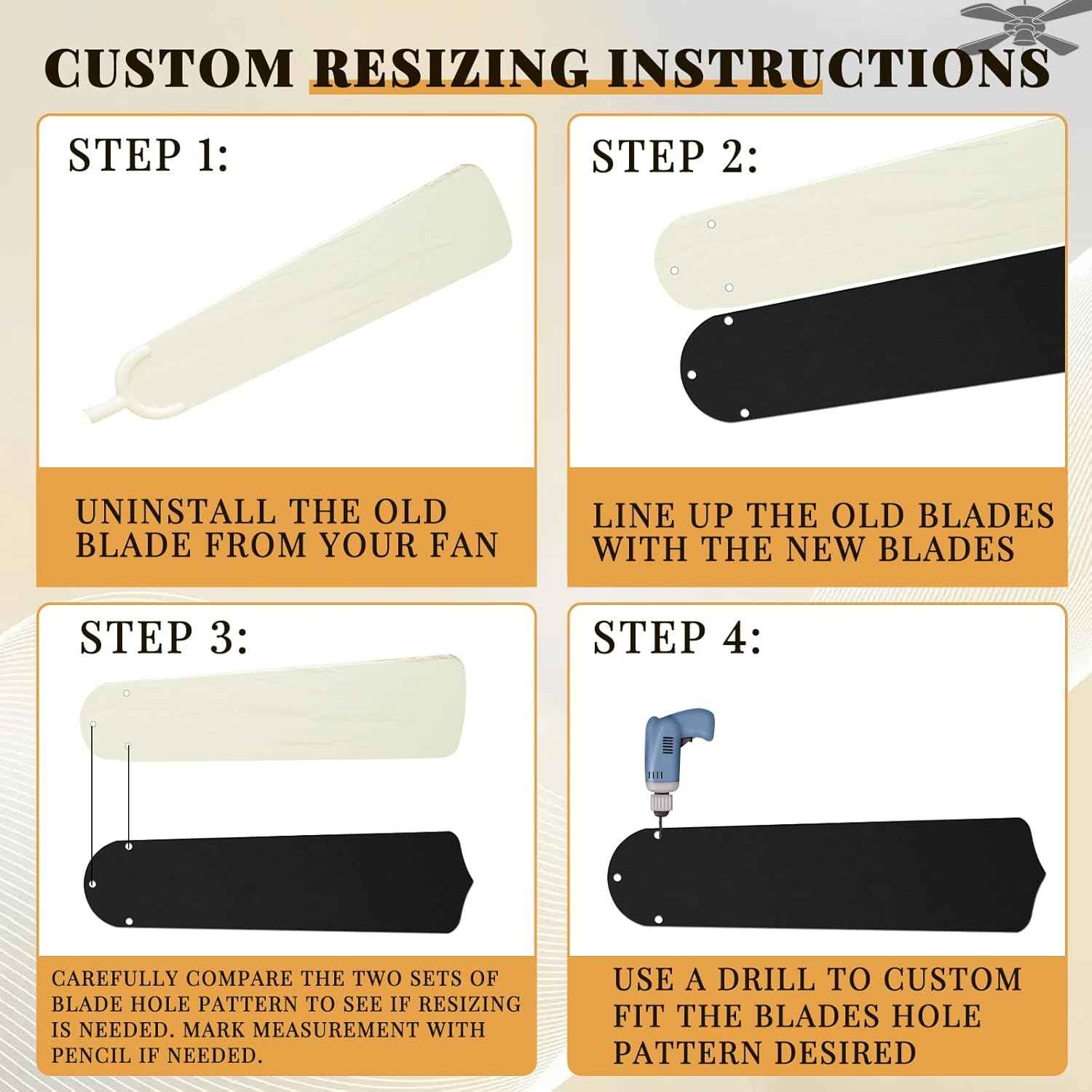 CUSTOM RESIZING INSTRUCTIONS

STEP 1:

UNINSTALL THE OLD BLADE FROM YOUR FAN

STEP 2:

LINE UP THE OLD BLADES WITH THE NEW BLADES

STEP 3:

CAREFULLY COMPARE THE TWO SETS OF BLADE HOLE PATTERN TO SEE IF RESIZING IS NEEDED. MARK MEASUREMENT WITH PENCIL IF NEEDED.

STEP 4:

USE A DRILL TO CUSTOM FIT THE BLADES HOLE PATTERN DESIRED